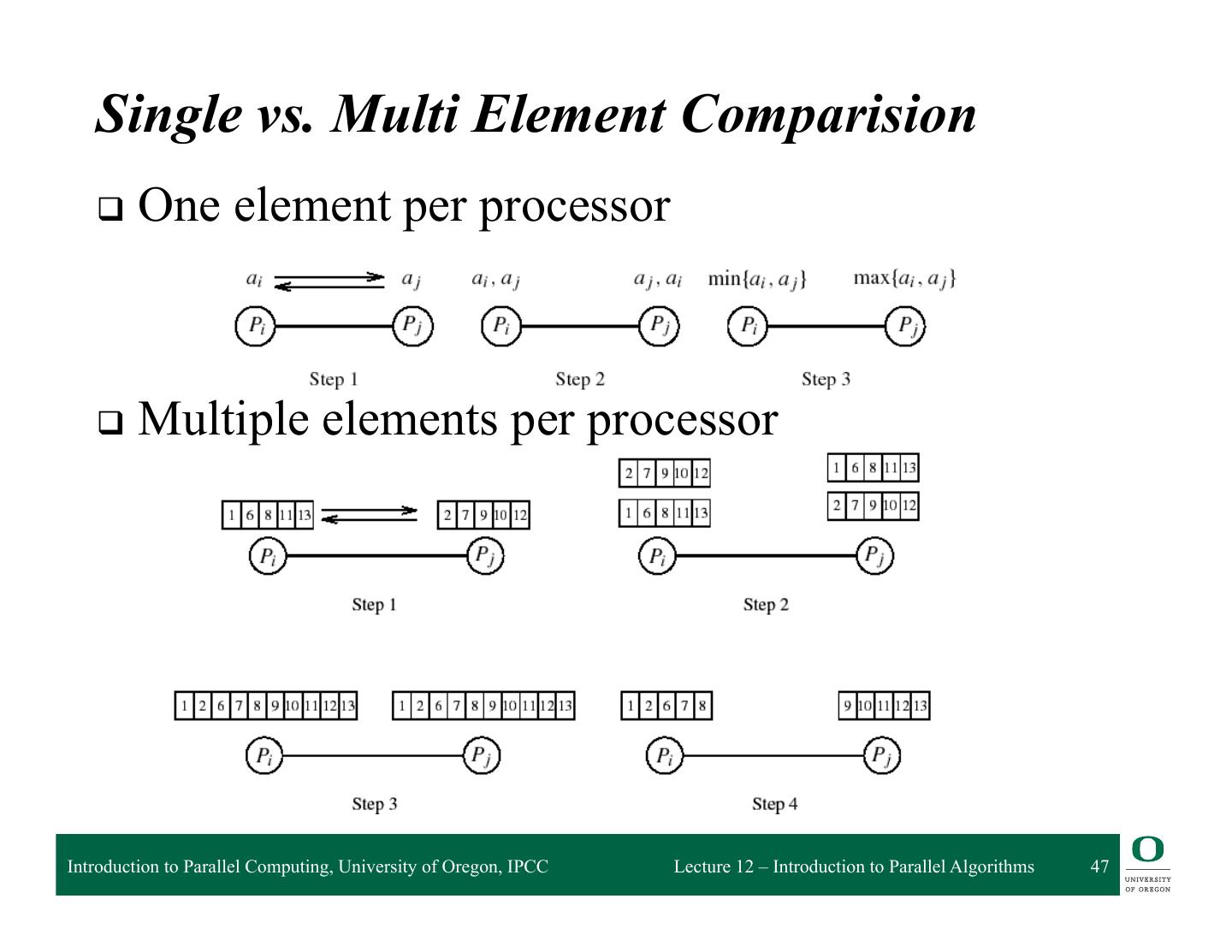 Single vs. Multi Element Comparision

❑ One element per processor

$a_i$ $a_j$ $P_i$ $P_j$ Step 1

$a_i, a_j$ $a_j, a_i$ $P_i$ $P_j$ Step 2

$\min\{a_i, a_j\}$ $\max\{a_i, a_j\}$ $P_i$ $P_j$ Step 3

❑ Multiple elements per processor

| 1 | 6 | 8 | 11 | 13 |

| 2 | 7 | 9 | 10 | 12 |

$P_i$ $P_j$

Step 1

| 2 | 7 | 9 | 10 | 12 |

| 1 | 6 | 8 | 11 | 13 |

| 1 | 6 | 8 | 11 | 13 |

| 2 | 7 | 9 | 10 | 12 |

$P_i$ $P_j$

Step 2

| 1 | 2 | 6 | 7 | 8 | 9 | 10 | 11 | 12 | 13 |

| 1 | 2 | 6 | 7 | 8 | 9 | 10 | 11 | 12 | 13 |

$P_i$ $P_j$

Step 3

| 1 | 2 | 6 | 7 | 8 |

| 9 | 10 | 11 | 12 | 13 |

$P_i$ $P_j$

Step 4

Introduction to Parallel Computing, University of Oregon, IPCC Lecture 12 – Introduction to Parallel Algorithms 47

O UNIVERSITY OF OREGON